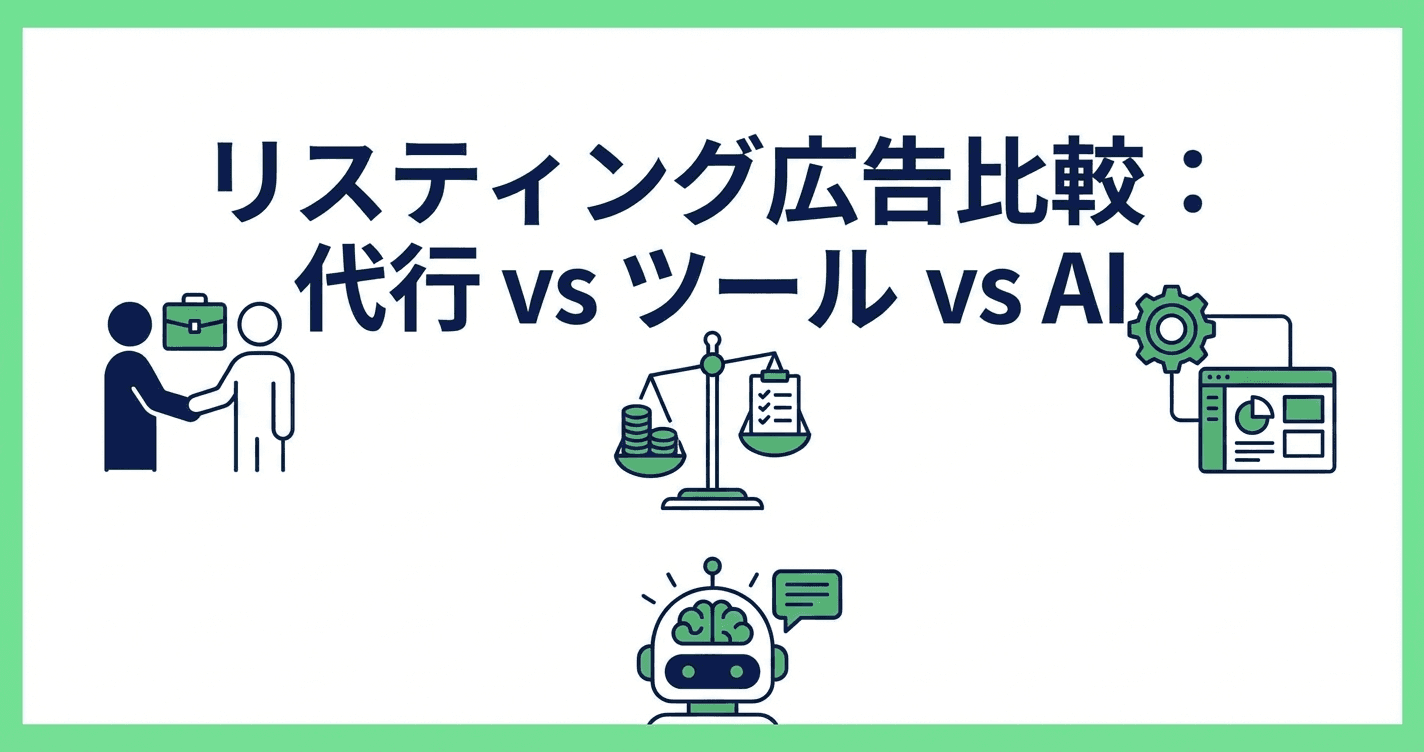 リスティング広告比較：
代行 vs ツール vs AI